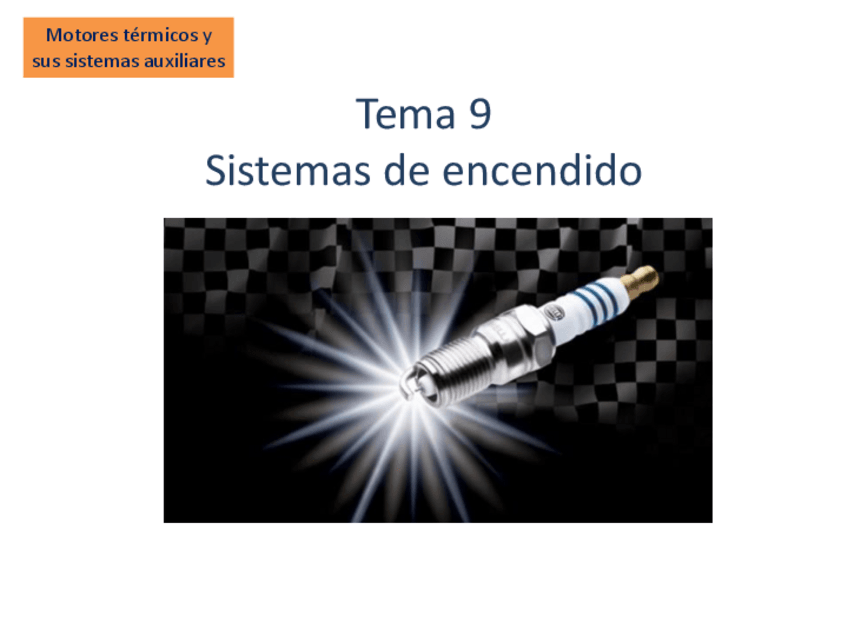 Motores térmicos y sus sistemas auxiliares

Tema 9
Sistemas de encendido